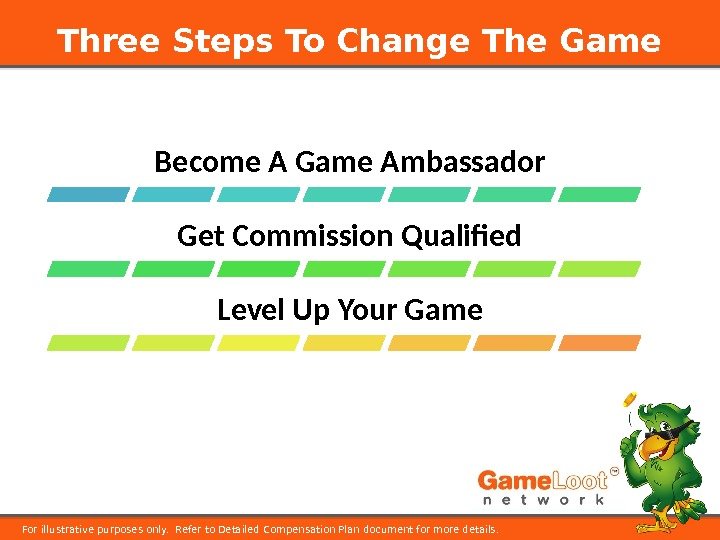 Three Steps To Change The Game

Become A Game Ambassador

Get Commission Qualified

Level Up Your Game

GameLoot™
network

For illustrative purposes only. Refer to Detailed Compensation Plan document for more details.